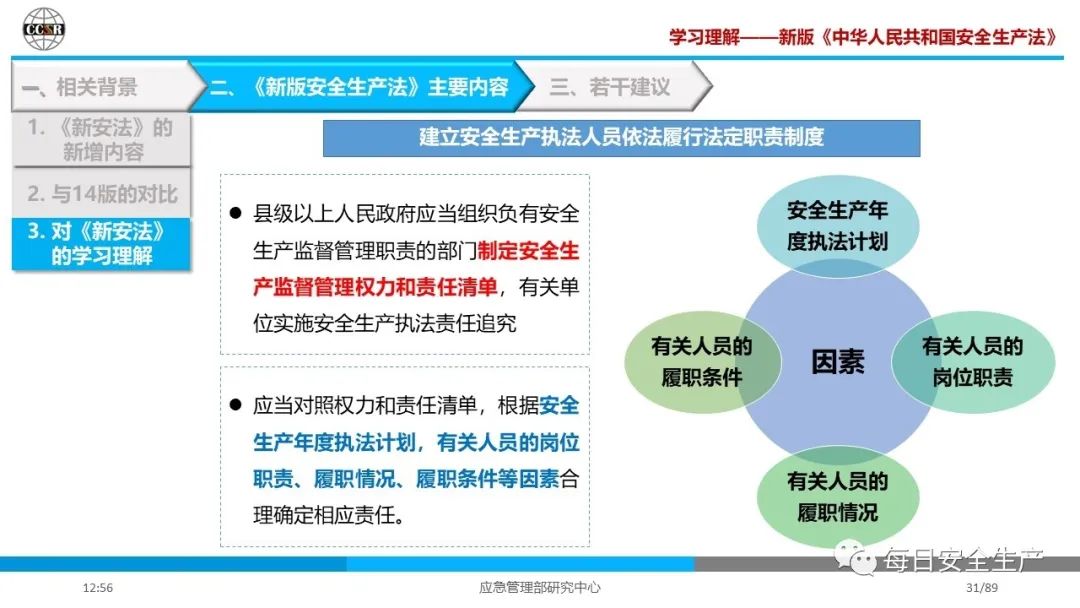 CCSR

学习理解——新版《中华人民共和国安全生产法》

一、相关背景

二、《新版安全生产法》主要内容

三、若干建议

1.《新安法》的新增内容

2. 与14版的对比

3. 对《新安法》的学习理解

建立安全生产执法人员依法履行法定职责制度

● 县级以上人民政府应当组织负有安全生产监督管理职责的部门制定安全生产监督管理权力和责任清单，有关单位实施安全生产执法责任追究

● 应当对照权力和责任清单，根据安全生产年度执法计划，有关人员的岗位职责、履职情况、履职条件等因素合理确定相应责任。

安全生产年度执法计划

有关人员的履职条件

因素

有关人员的岗位职责

有关人员的履职情况

每日安全生产

12:56

应急管理部研究中心

31/89